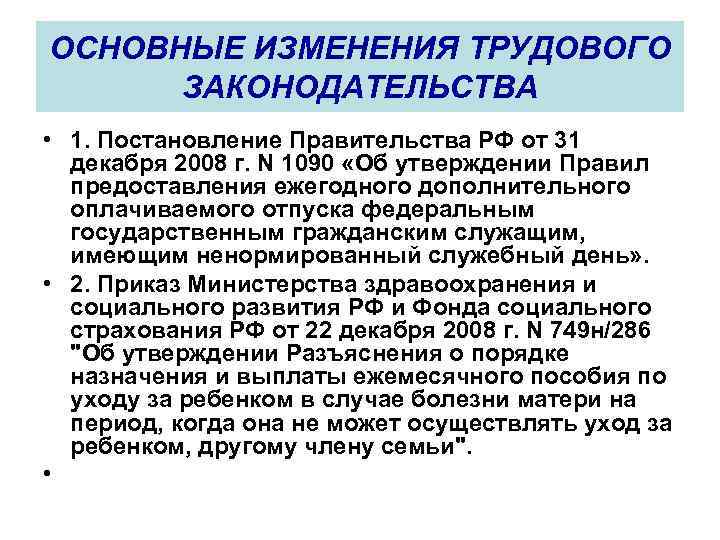 ОСНОВНЫЕ ИЗМЕНЕНИЯ ТРУДОВОГО ЗАКОНОДАТЕЛЬСТВА

• 1. Постановление Правительства РФ от 31 декабря 2008 г. N 1090 «Об утверждении Правил предоставления ежегодного дополнительного оплачиваемого отпуска федеральным государственным гражданским служащим, имеющим ненормированный служебный день».

• 2. Приказ Министерства здравоохранения и социального развития РФ и Фонда социального страхования РФ от 22 декабря 2008 г. N 749н/286 "Об утверждении Разъяснения о порядке назначения и выплаты ежемесячного пособия по уходу за ребенком в случае болезни матери на период, когда она не может осуществлять уход за ребенком, другому члену семьи".

•